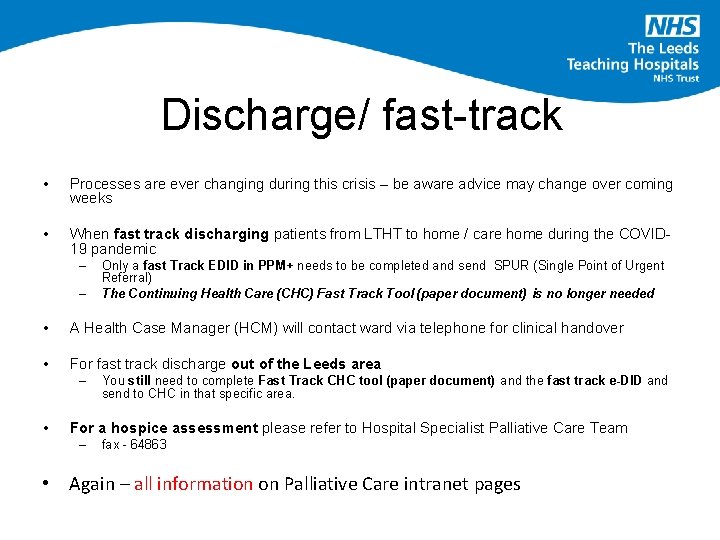 NHS
The Leeds Teaching Hospitals
NHS Trust

Discharge/ fast-track

• Processes are ever changing during this crisis – be aware advice may change over coming weeks

• When fast track discharging patients from LTHT to home / care home during the COVID-19 pandemic
– Only a fast Track EDID in PPM+ needs to be completed and send SPUR (Single Point of Urgent Referral)
– The Continuing Health Care (CHC) Fast Track Tool (paper document) is no longer needed

• A Health Case Manager (HCM) will contact ward via telephone for clinical handover

• For fast track discharge out of the Leeds area
– You still need to complete Fast Track CHC tool (paper document) and the fast track e-DID and send to CHC in that specific area.

• For a hospice assessment please refer to Hospital Specialist Palliative Care Team
– fax - 64863

• Again – all information on Palliative Care intranet pages